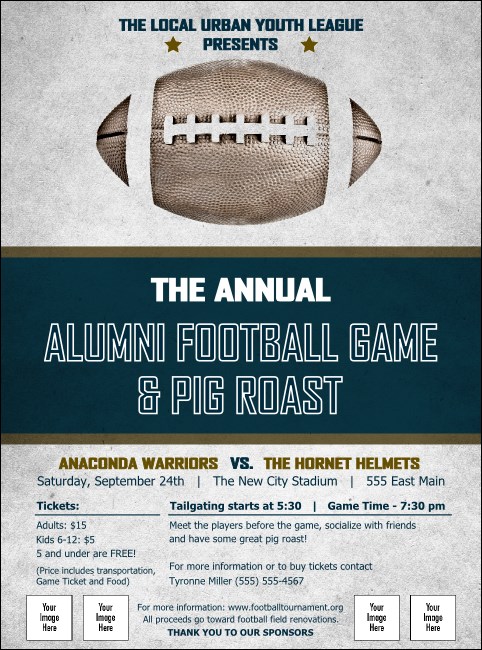 THE LOCAL URBAN YOUTH LEAGUE
PRESENTS

THE ANNUAL
ALUMNI FOOTBALL GAME
& PIG ROAST

ANACONDA WARRIORS VS. THE HORNET HELMETS
Saturday, September 24th | The New City Stadium | 555 East Main

Tickets:
Adults: $15
Kids 6-12: $5
5 and under are FREE!
(Price includes transportation, Game Ticket and Food)

Tailgating starts at 5:30 | Game Time - 7:30 pm
Meet the players before the game, socialize with friends and have some great pig roast!

For more information or to buy tickets contact
Tyronne Miller (555) 555-4567

Your Image Here

Your Image Here

For more information: www.footballtournament.org
All proceeds go toward football field renovations.
THANK YOU TO OUR SPONSORS

Your Image Here

Your Image Here